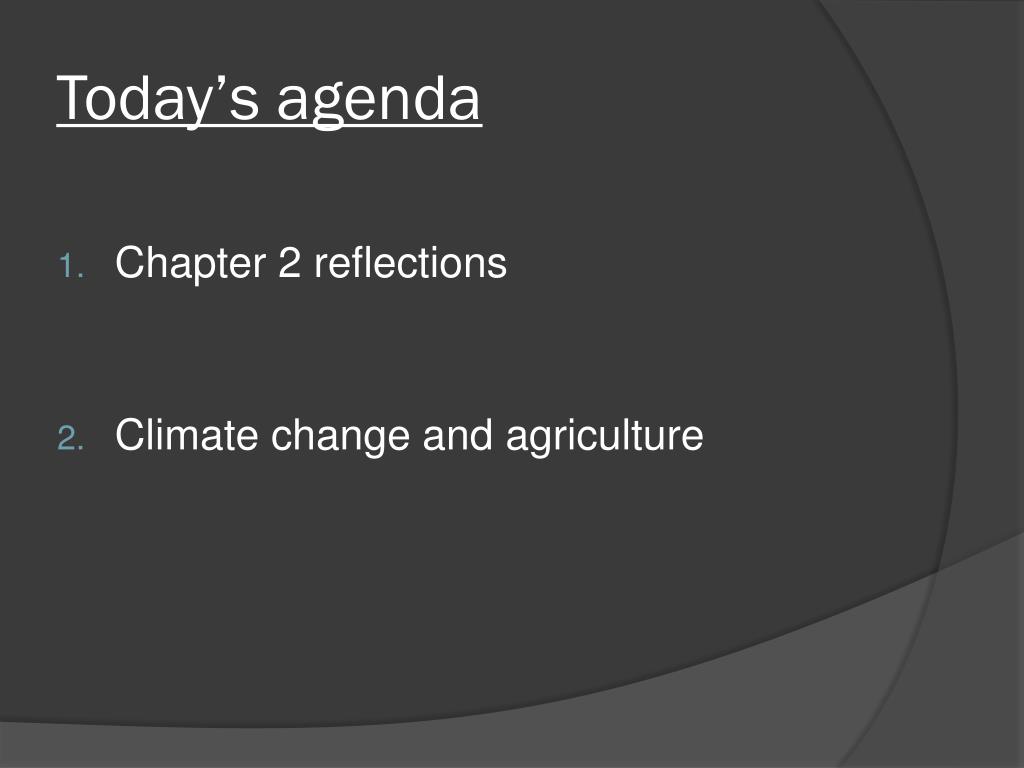 Today’s agenda

1. Chapter 2 reflections

2. Climate change and agriculture